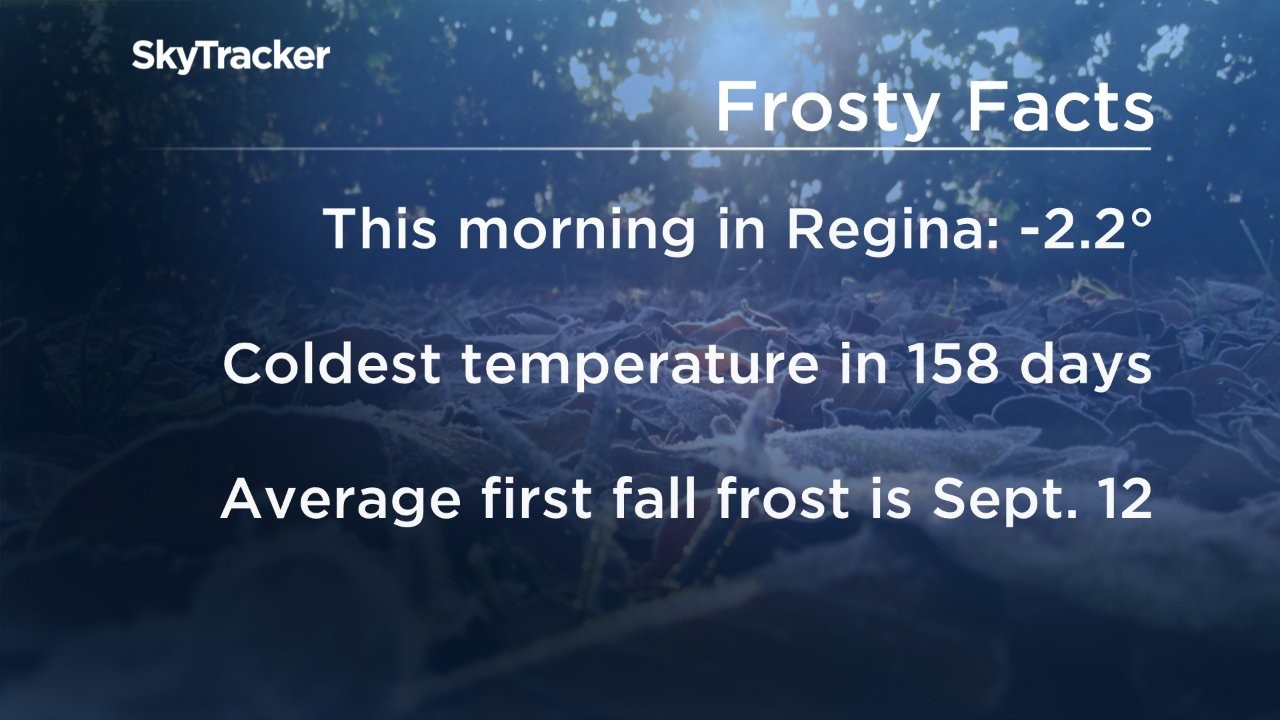 SkyTracker

Frosty Facts

This morning in Regina: -2.2°

Coldest temperature in 158 days

Average first fall frost is Sept. 12